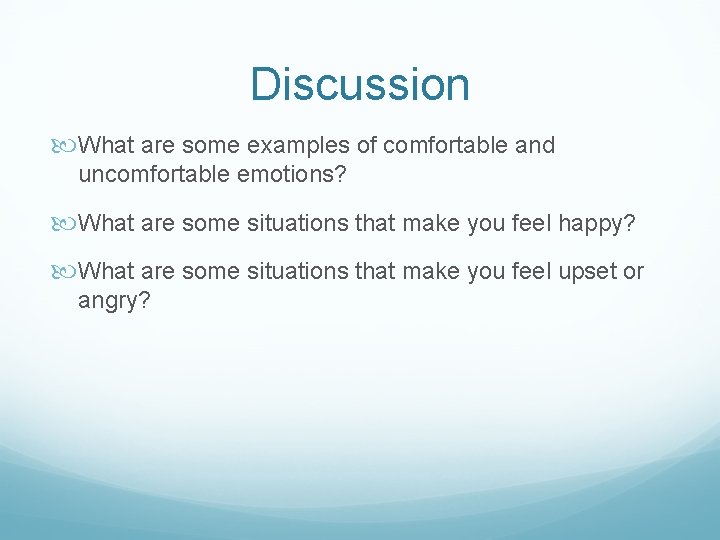 Discussion

What are some examples of comfortable and uncomfortable emotions?

What are some situations that make you feel happy?

What are some situations that make you feel upset or angry?